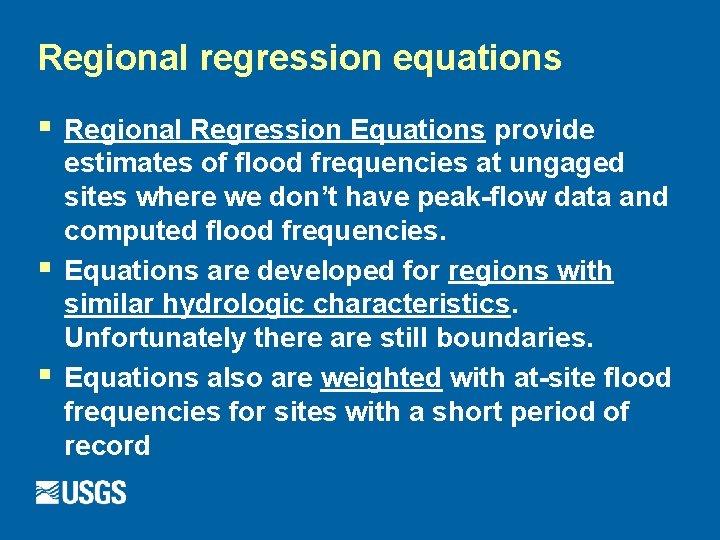 Regional regression equations

▪ Regional Regression Equations provide estimates of flood frequencies at ungaged sites where we don't have peak-flow data and computed flood frequencies.

▪ Equations are developed for regions with similar hydrologic characteristics. Unfortunately there are still boundaries.

▪ Equations also are weighted with at-site flood frequencies for sites with a short period of record

USGS